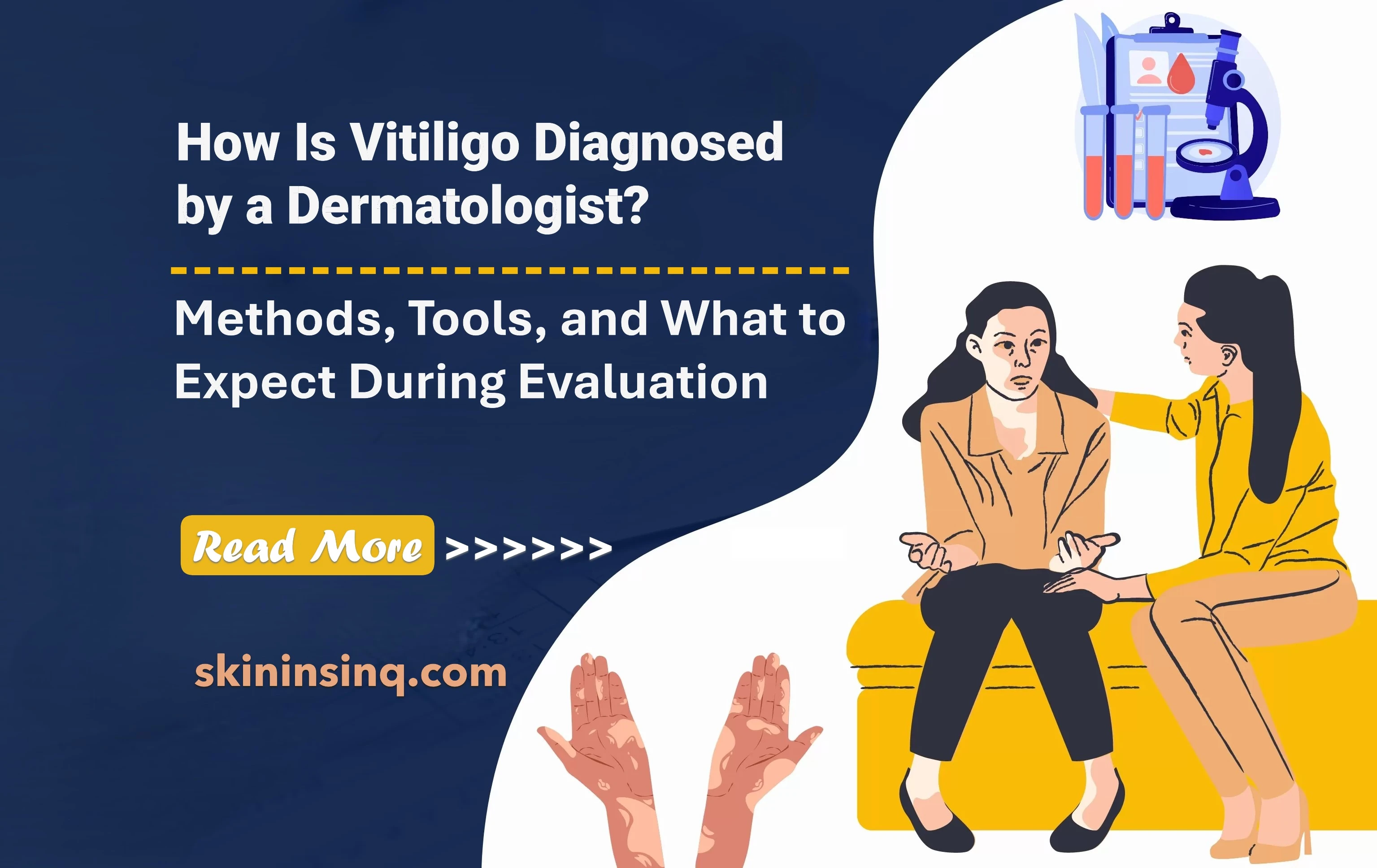 How Is Vitiligo Diagnosed by a Dermatologist?

Methods, Tools, and What to Expect During Evaluation

Read More >>>>>>>

skininsinq.com